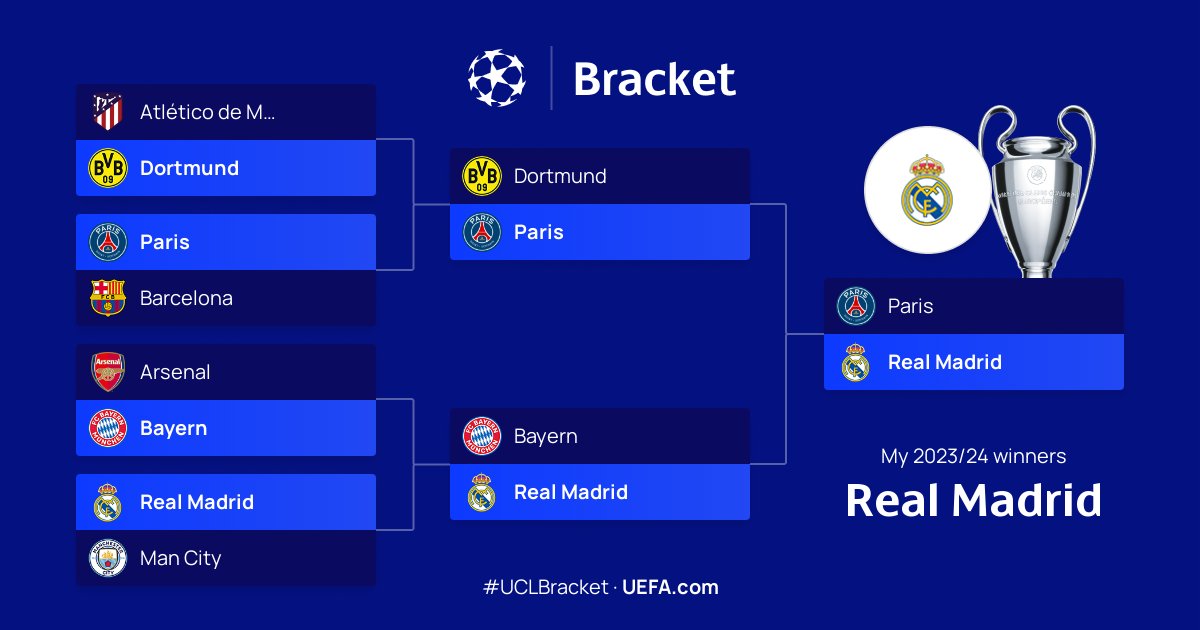 Bracket

Atlético de M...
Dortmund
Paris
Barcelona
Arsenal
Bayern
Real Madrid
Man City

Dortmund
Paris
Bayern
Real Madrid

Paris
Real Madrid

My 2023/24 winners
Real Madrid

#UCLBracket · UEFA.com